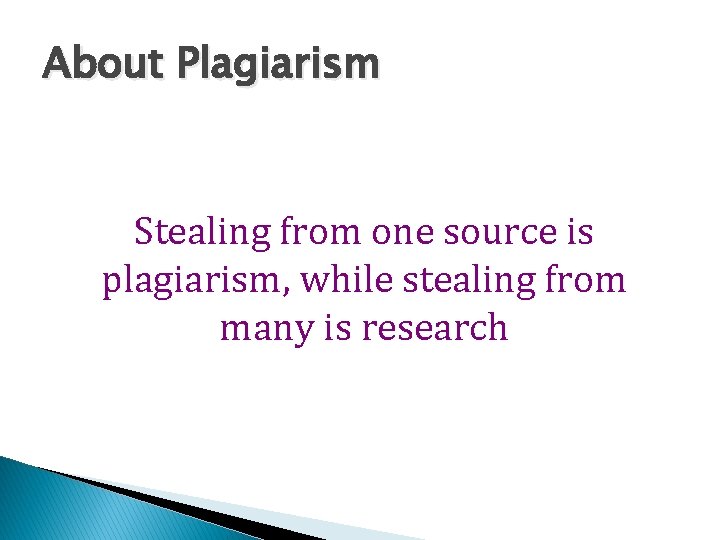 About Plagiarism

Stealing from one source is plagiarism, while stealing from many is research